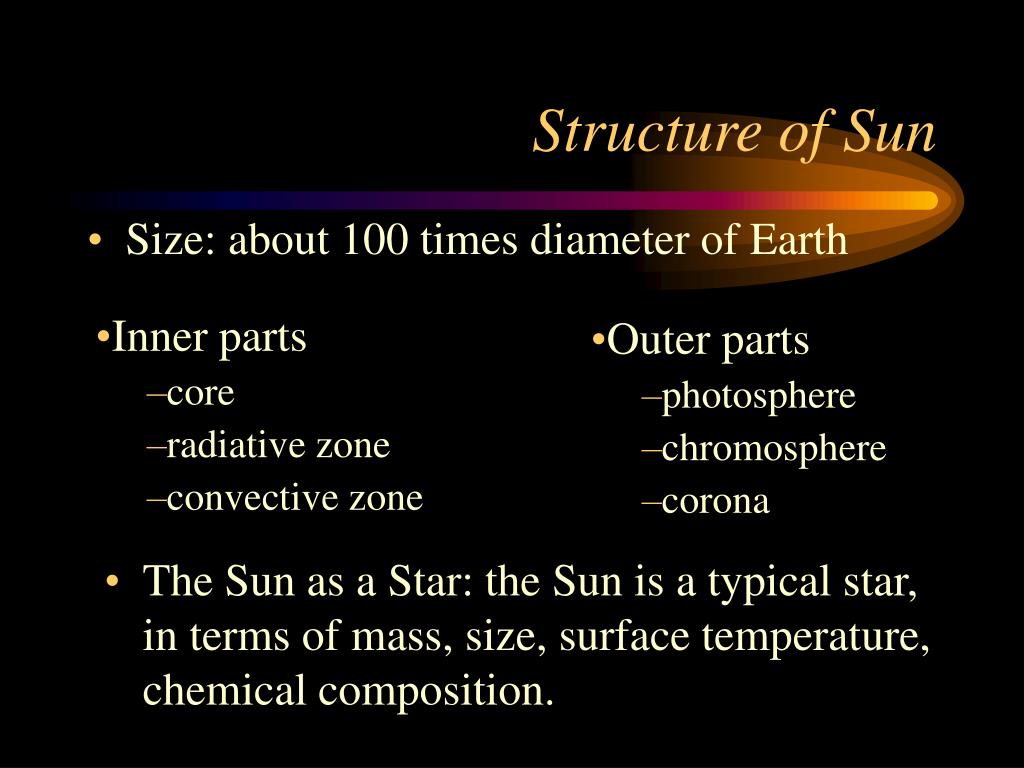 Structure of Sun

• Size: about 100 times diameter of Earth

•Inner parts
–core
–radiative zone
–convective zone

•Outer parts
–photosphere
–chromosphere
–corona

• The Sun as a Star: the Sun is a typical star, in terms of mass, size, surface temperature, chemical composition.